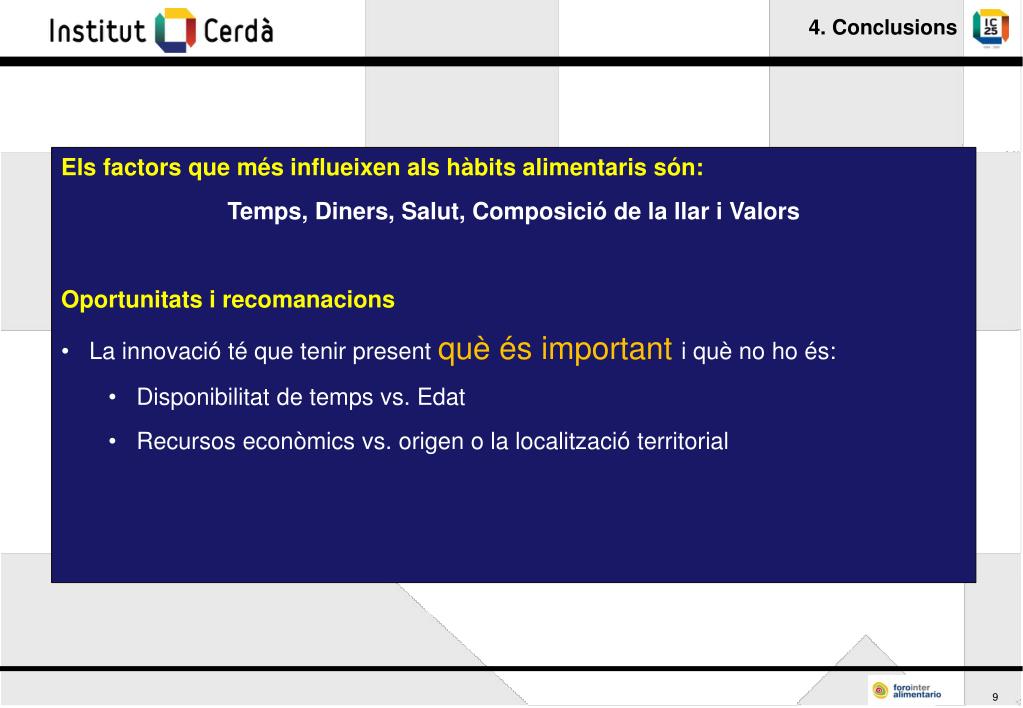 Institut Cerdà

4. Conclusions

IC 25

Els factors que més influeixen als hàbits alimentaris són:

Temps, Diners, Salut, Composició de la llar i Valors

Oportunitats i recomanacions

• La innovació té que tenir present què és important i què no ho és:

• Disponibilitat de temps vs. Edat

• Recursos econòmics vs. origen o la localització territorial

forointer alimentario

9